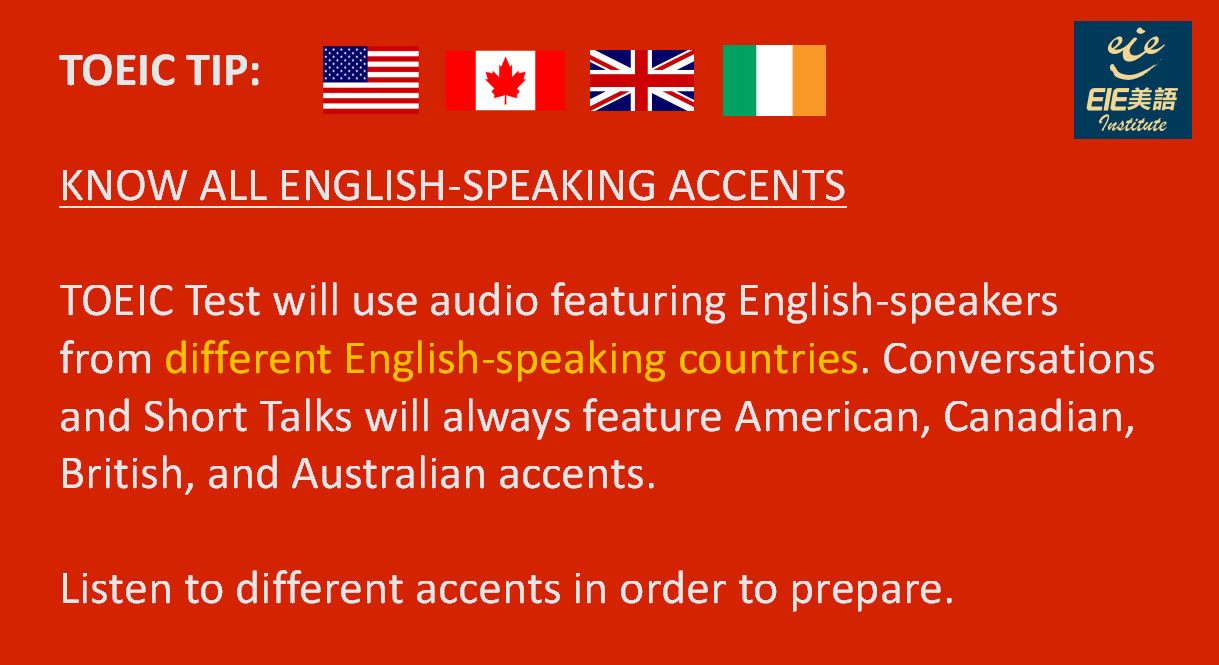 TOEIC TIP:

eie
EIE美語
Institute

KNOW ALL ENGLISH-SPEAKING ACCENTS

TOEIC Test will use audio featuring English-speakers from different English-speaking countries. Conversations and Short Talks will always feature American, Canadian, British, and Australian accents.

Listen to different accents in order to prepare.